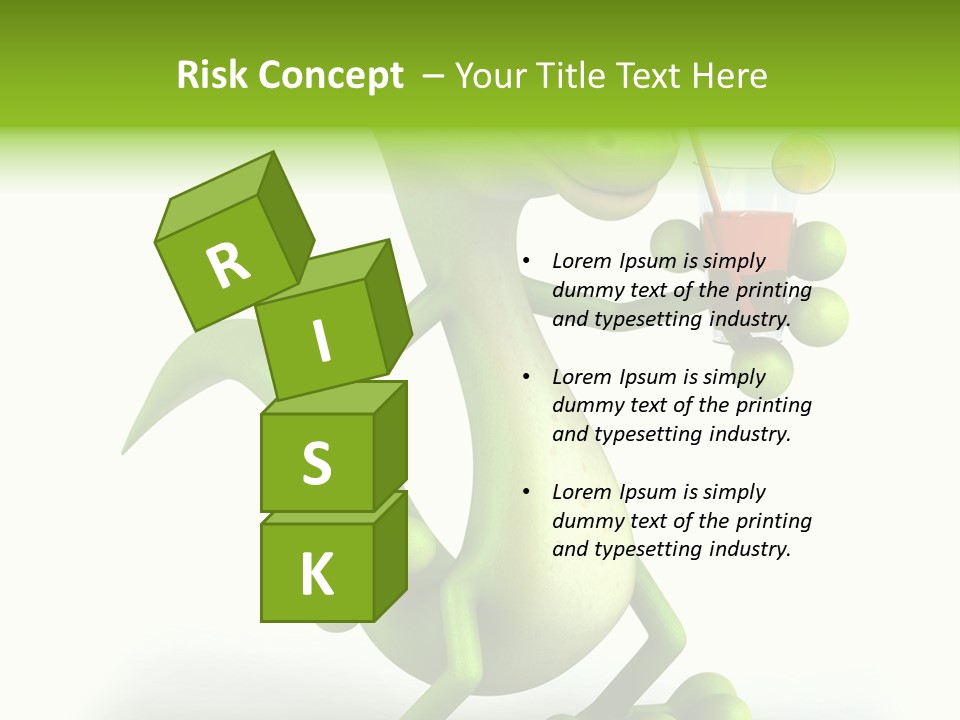 Risk Concept – Your Title Text Here

R
I
S
K

• Lorem Ipsum is simply dummy text of the printing and typesetting industry.

• Lorem Ipsum is simply dummy text of the printing and typesetting industry.

• Lorem Ipsum is simply dummy text of the printing and typesetting industry.